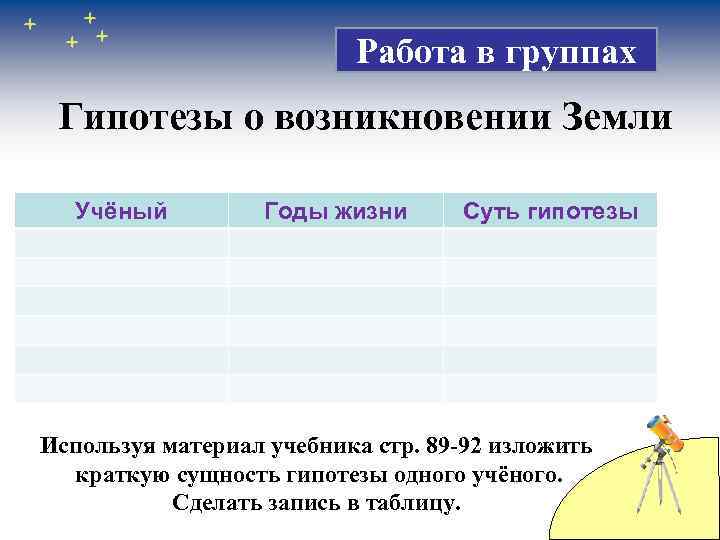 Работа в группах

Гипотезы о возникновении Земли

| Учёный | Годы жизни | Суть гипотезы |
|---|---|---|
| | | |
| | | |
| | | |
| | | |
| | | |
| | | |

Используя материал учебника стр. 89-92 изложить краткую сущность гипотезы одного учёного. Сделать запись в таблицу.